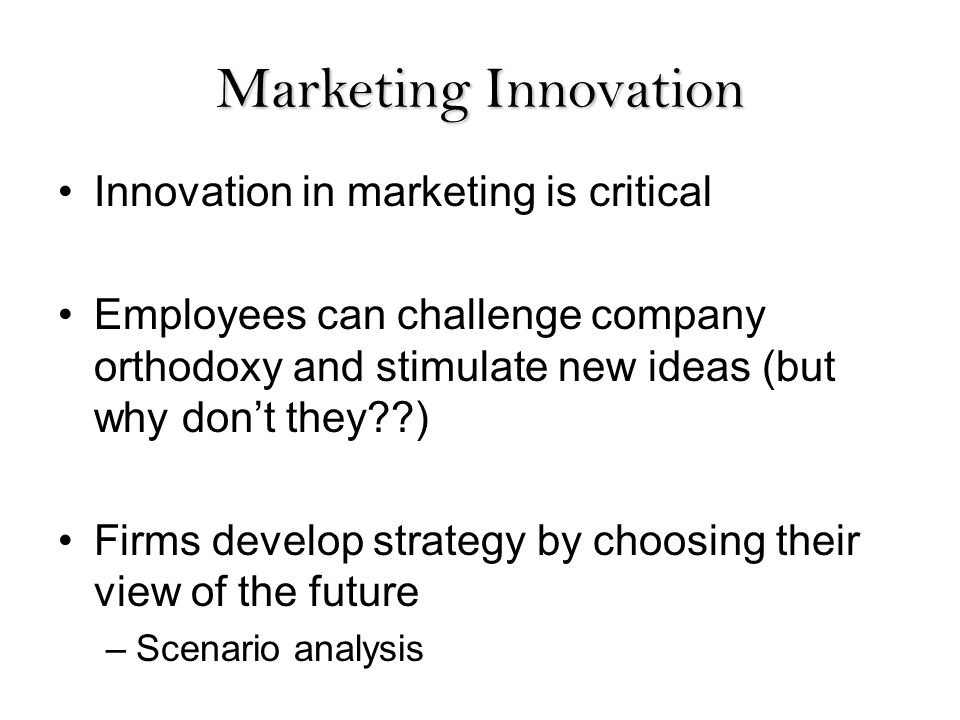 Marketing Innovation

• Innovation in marketing is critical

• Employees can challenge company orthodoxy and stimulate new ideas (but why don’t they??)

• Firms develop strategy by choosing their view of the future
– Scenario analysis